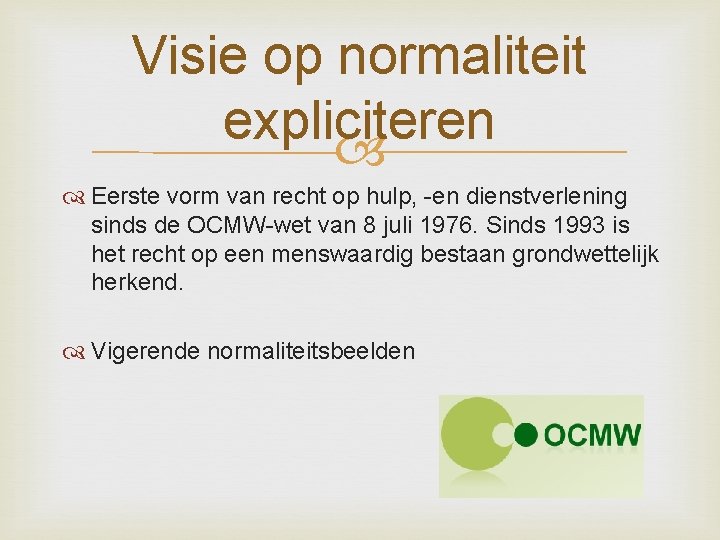 Visie op normaliteit expliciteren

Eerste vorm van recht op hulp, -en dienstverlening sinds de OCMW-wet van 8 juli 1976. Sinds 1993 is het recht op een menswaardig bestaan grondwettelijk herkend.

Vigerende normaliteitsbeelden

OCMW